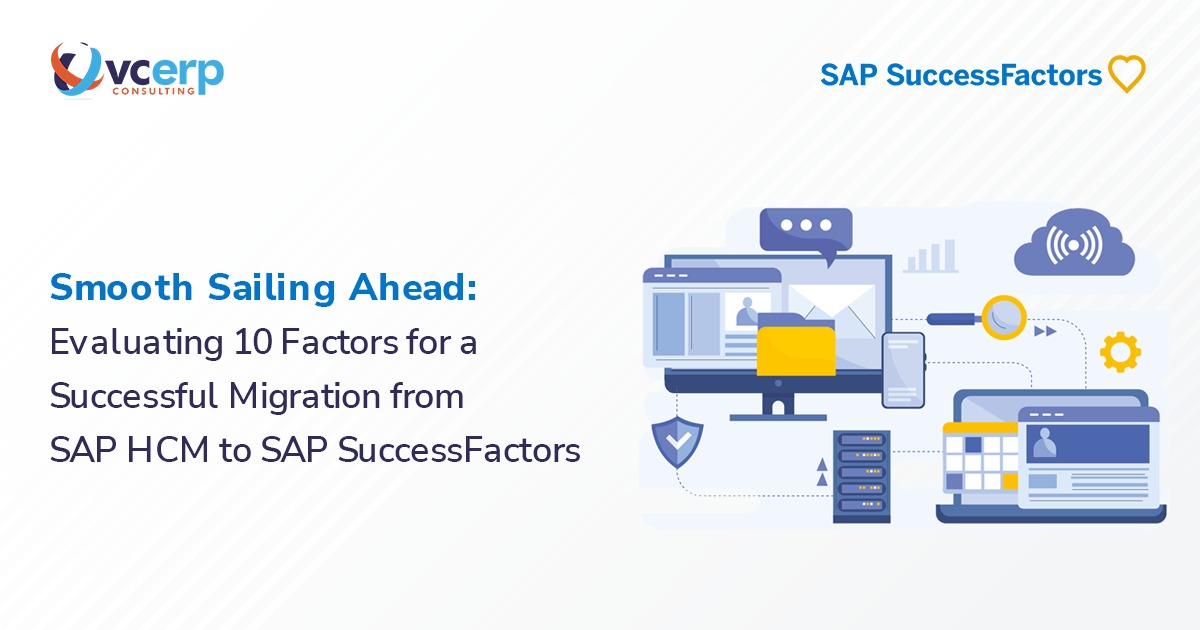 vcerp
CONSULTING

SAP SuccessFactors

Smooth Sailing Ahead:
Evaluating 10 Factors for a Successful Migration from SAP HCM to SAP SuccessFactors